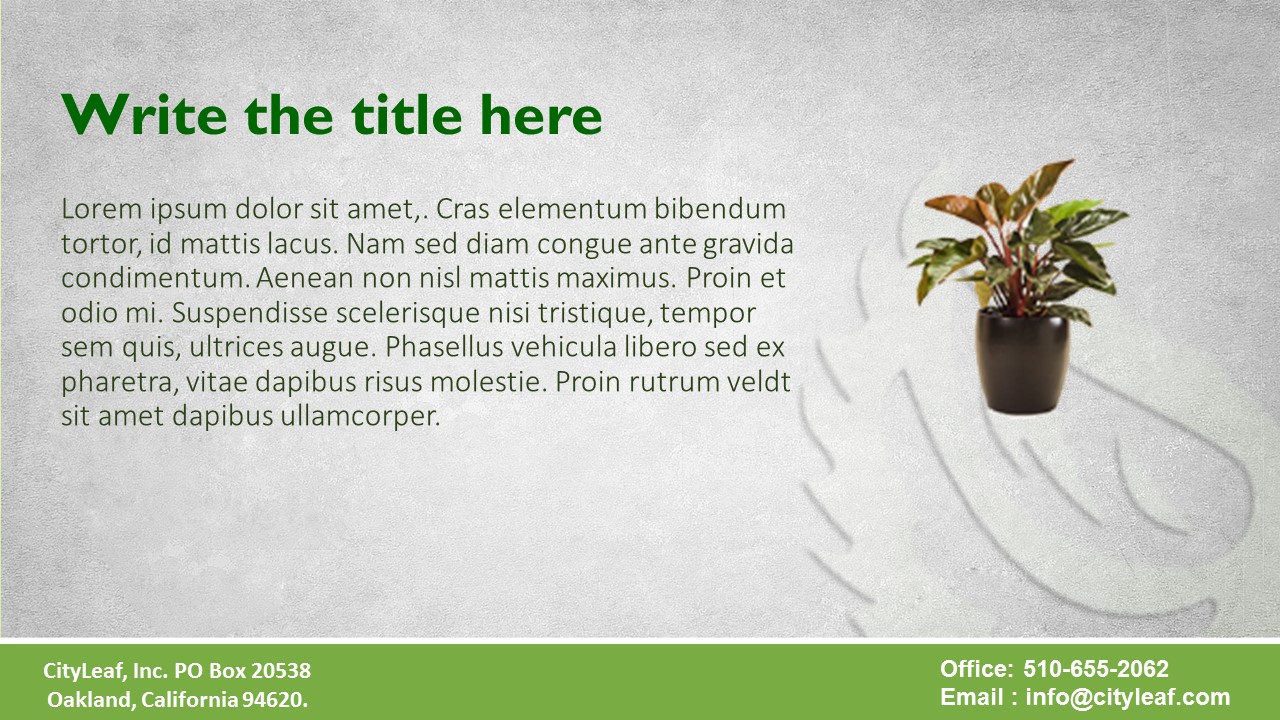 Write the title here

Lorem ipsum dolor sit amet,. Cras elementum bibendum tortor, id mattis lacus. Nam sed diam congue ante gravida condimentum. Aenean non nisl mattis maximus. Proin et odio mi. Suspendisse scelerisque nisi tristique, tempor sem quis, ultrices augue. Phasellus vehicula libero sed ex pharetra, vitae dapibus risus molestie. Proin rutrum veldt sit amet dapibus ullamcorper.

CityLeaf, Inc. PO Box 20538
Oakland, California 94620.

Office: 510-655-2062
Email : info@cityleaf.com